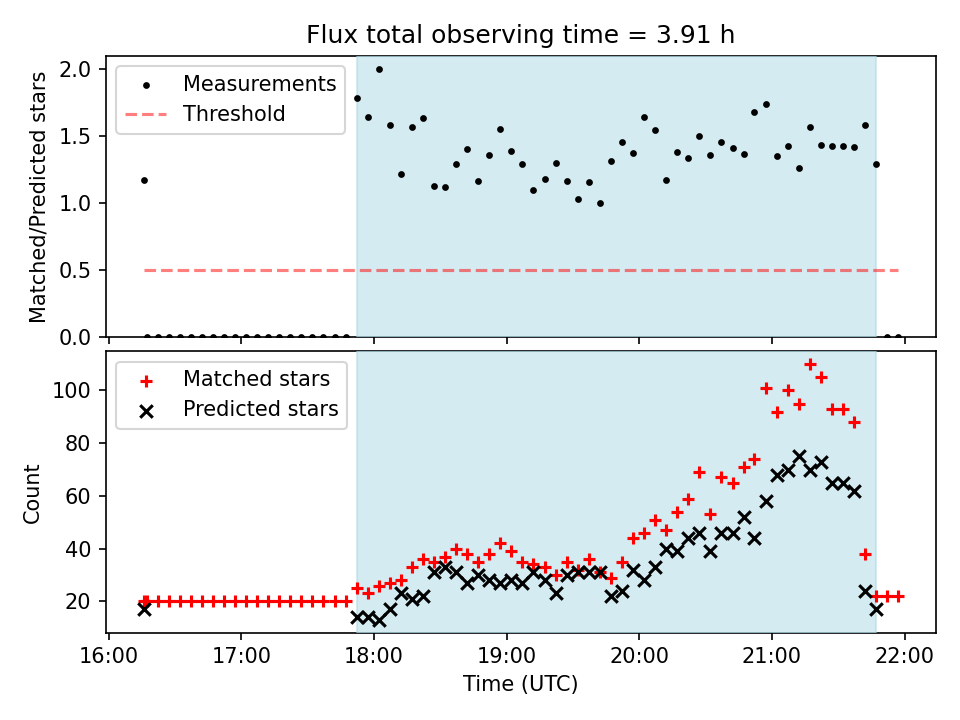 Flux total observing time = 3.91 h

Measurements
Threshold

Matched/Predicted stars

2.0
1.5
1.0
0.5
0.0

Matched stars
Predicted stars

Count

100
80
60
40
20

16:00
17:00
18:00
19:00
20:00
21:00
22:00

Time (UTC)